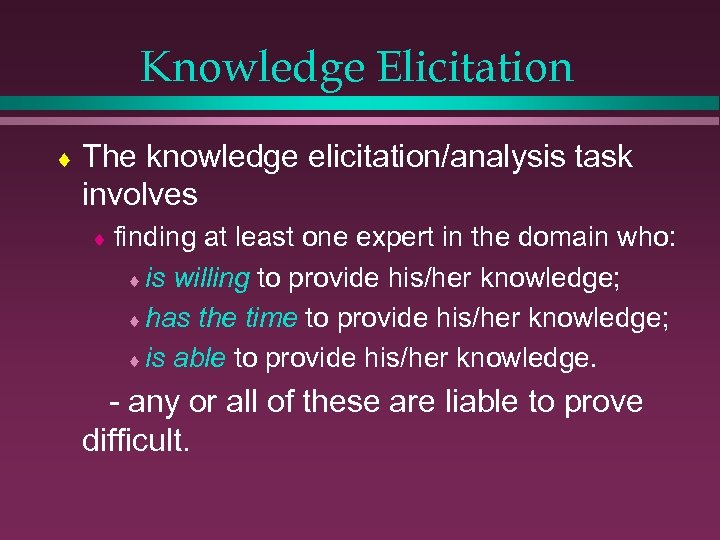 Knowledge Elicitation

♦ The knowledge elicitation/analysis task involves

♦ finding at least one expert in the domain who:

♦ is willing to provide his/her knowledge;

♦ has the time to provide his/her knowledge;

♦ is able to provide his/her knowledge.

- any or all of these are liable to prove difficult.